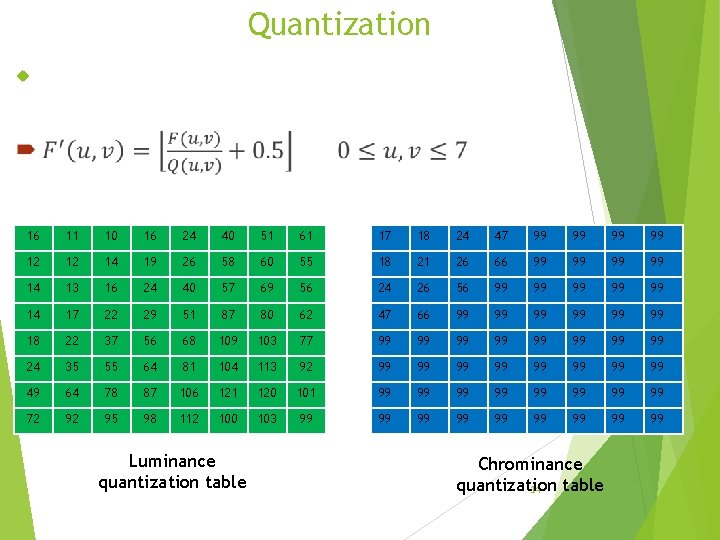 Quantization

$F'(u,v) = \left\lfloor \frac{F(u,v)}{Q(u,v)} + 0.5 \right\rfloor \quad 0 \le u, v \le 7$

| 16 | 11 | 10 | 16 | 24 | 40 | 51 | 61 |
|---|---|---|---|---|---|---|---|
| 12 | 12 | 14 | 19 | 26 | 58 | 60 | 55 |
| 14 | 13 | 16 | 24 | 40 | 57 | 69 | 56 |
| 14 | 17 | 22 | 29 | 51 | 87 | 80 | 62 |
| 18 | 22 | 37 | 56 | 68 | 109 | 103 | 77 |
| 24 | 35 | 55 | 64 | 81 | 104 | 113 | 92 |
| 49 | 64 | 78 | 87 | 106 | 121 | 120 | 101 |
| 72 | 92 | 95 | 98 | 112 | 100 | 103 | 99 |

Luminance
quantization table

| 17 | 18 | 24 | 47 | 99 | 99 | 99 | 99 |
|---|---|---|---|---|---|---|---|
| 18 | 21 | 26 | 66 | 99 | 99 | 99 | 99 |
| 24 | 26 | 56 | 99 | 99 | 99 | 99 | 99 |
| 47 | 66 | 99 | 99 | 99 | 99 | 99 | 99 |
| 99 | 99 | 99 | 99 | 99 | 99 | 99 | 99 |
| 99 | 99 | 99 | 99 | 99 | 99 | 99 | 99 |
| 99 | 99 | 99 | 99 | 99 | 99 | 99 | 99 |
| 99 | 99 | 99 | 99 | 99 | 99 | 99 | 99 |

Chrominance
quantization table